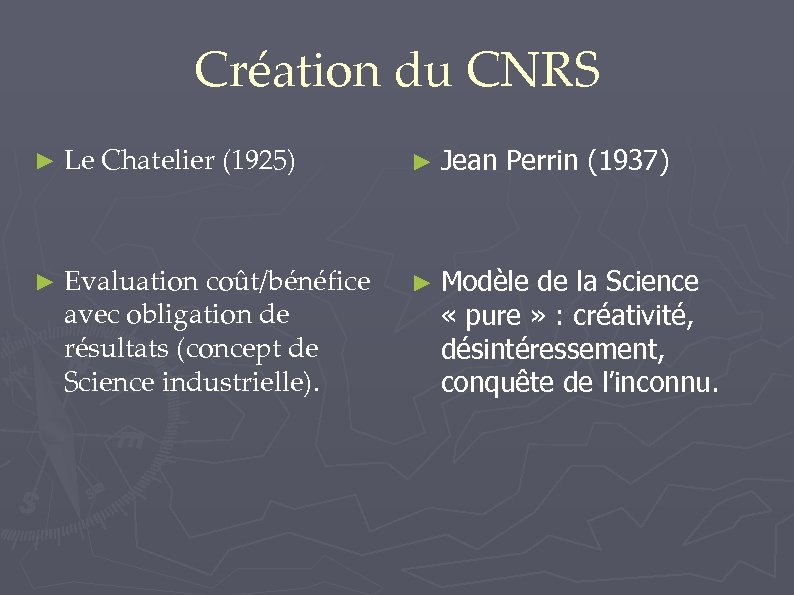 Création du CNRS

► Le Chatelier (1925)

► Evaluation coût/bénéfice avec obligation de résultats (concept de Science industrielle).

► Jean Perrin (1937)

► Modèle de la Science « pure » : créativité, désintéressement, conquête de l'inconnu.